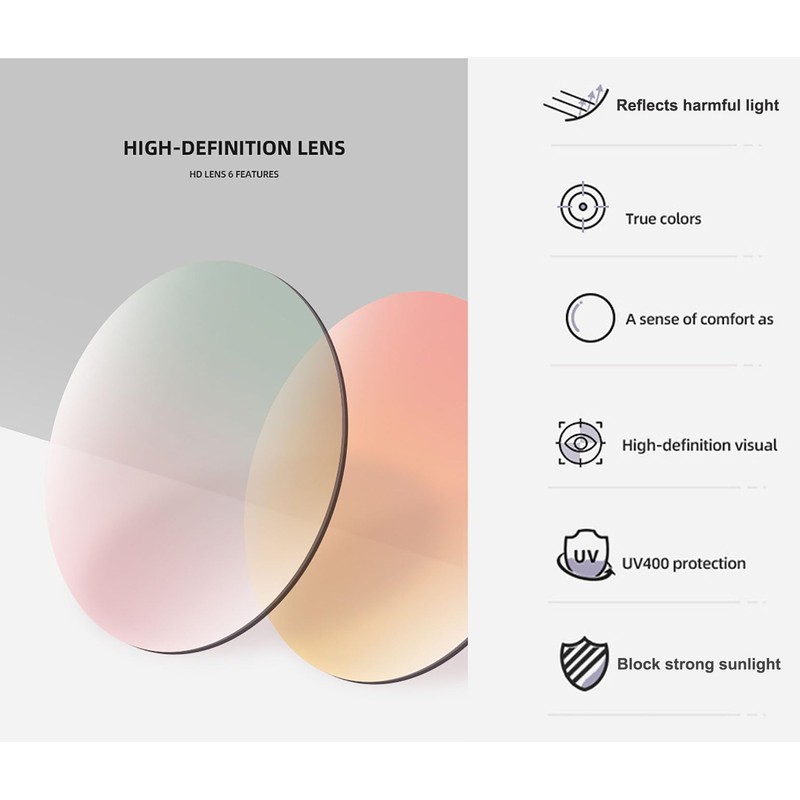 HIGH-DEFINITION LENS

HD LENS 6 FEATURES

Reflects harmful light

True colors

A sense of comfort as

High-definition visual

UV

UV400 protection

Block strong sunlight